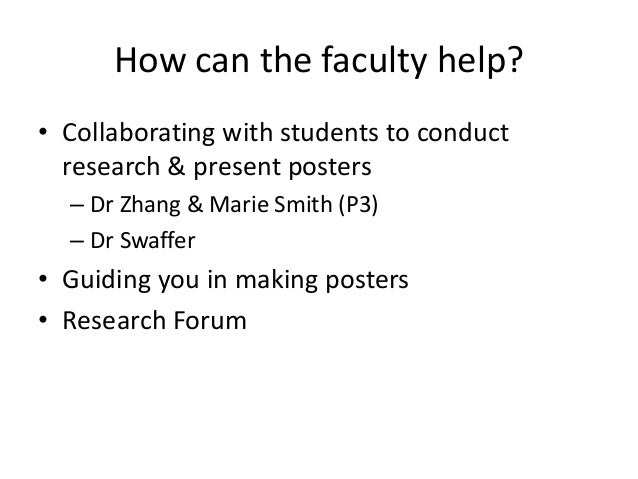 How can the faculty help?

• Collaborating with students to conduct research & present posters
– Dr Zhang & Marie Smith (P3)
– Dr Swaffer
• Guiding you in making posters
• Research Forum